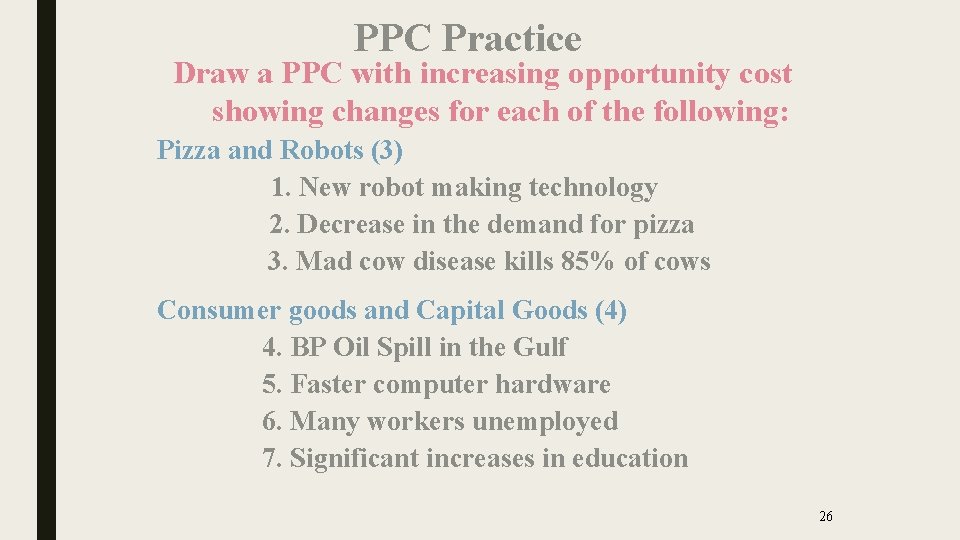 PPC Practice

Draw a PPC with increasing opportunity cost showing changes for each of the following:

Pizza and Robots (3)

1. New robot making technology
2. Decrease in the demand for pizza
3. Mad cow disease kills 85% of cows

Consumer goods and Capital Goods (4)

4. BP Oil Spill in the Gulf
5. Faster computer hardware
6. Many workers unemployed
7. Significant increases in education

26